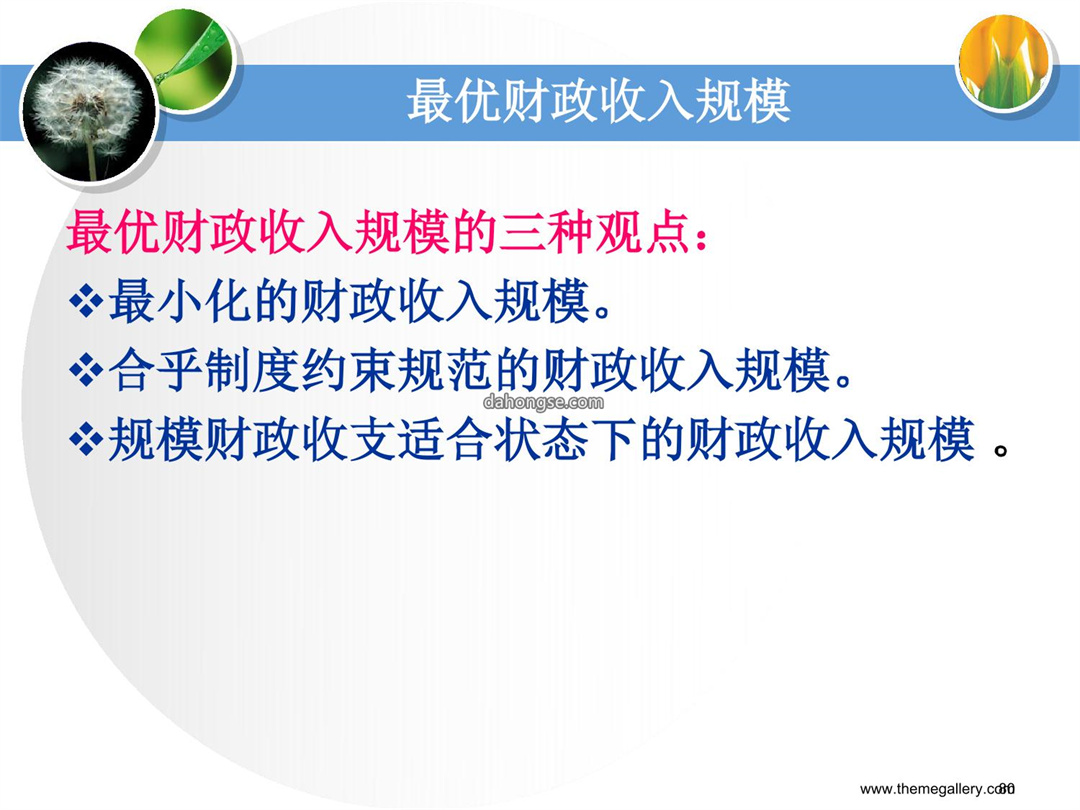 最优财政收入规模

最优财政收入规模的三种观点：

❖最小化的财政收入规模。

❖合乎制度约束规范的财政收入规模。

dahongse.com

❖规模财政收支适合状态下的财政收入规模 。

www.themegallery.com 80